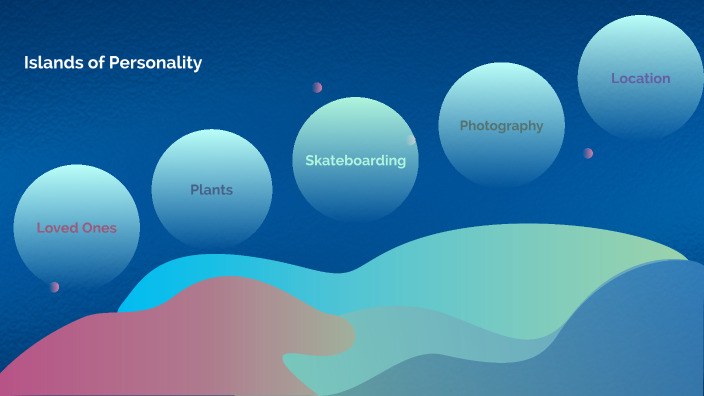 Islands of Personality

Loved Ones

Plants

Skateboarding

Photography

Location